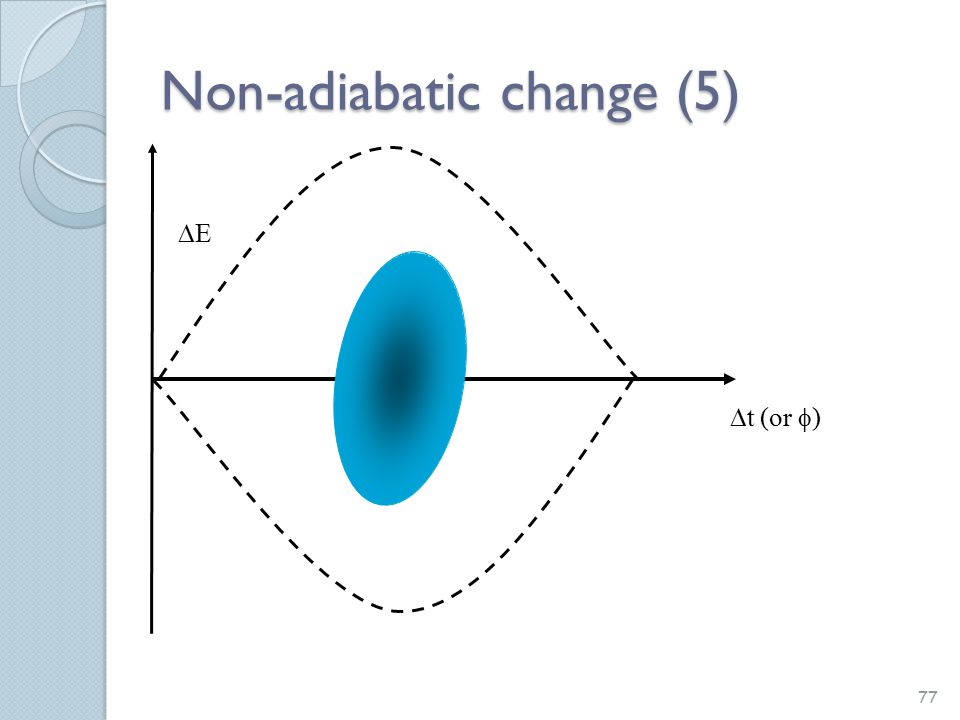 Non-adiabatic change (5)

$\Delta E$

$\Delta t$ (or $\phi$)

77